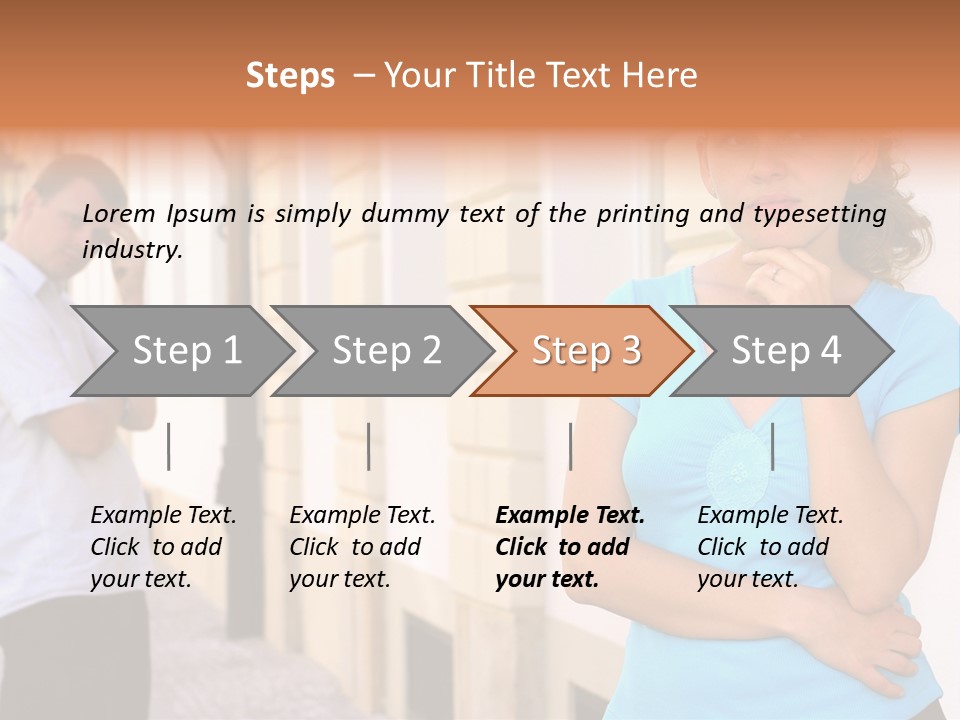 Steps – Your Title Text Here

Lorem Ipsum is simply dummy text of the printing and typesetting industry.

Step 1

Step 2

Step 3

Step 4

Example Text. Click to add your text.

Example Text. Click to add your text.

Example Text. Click to add your text.

Example Text. Click to add your text.